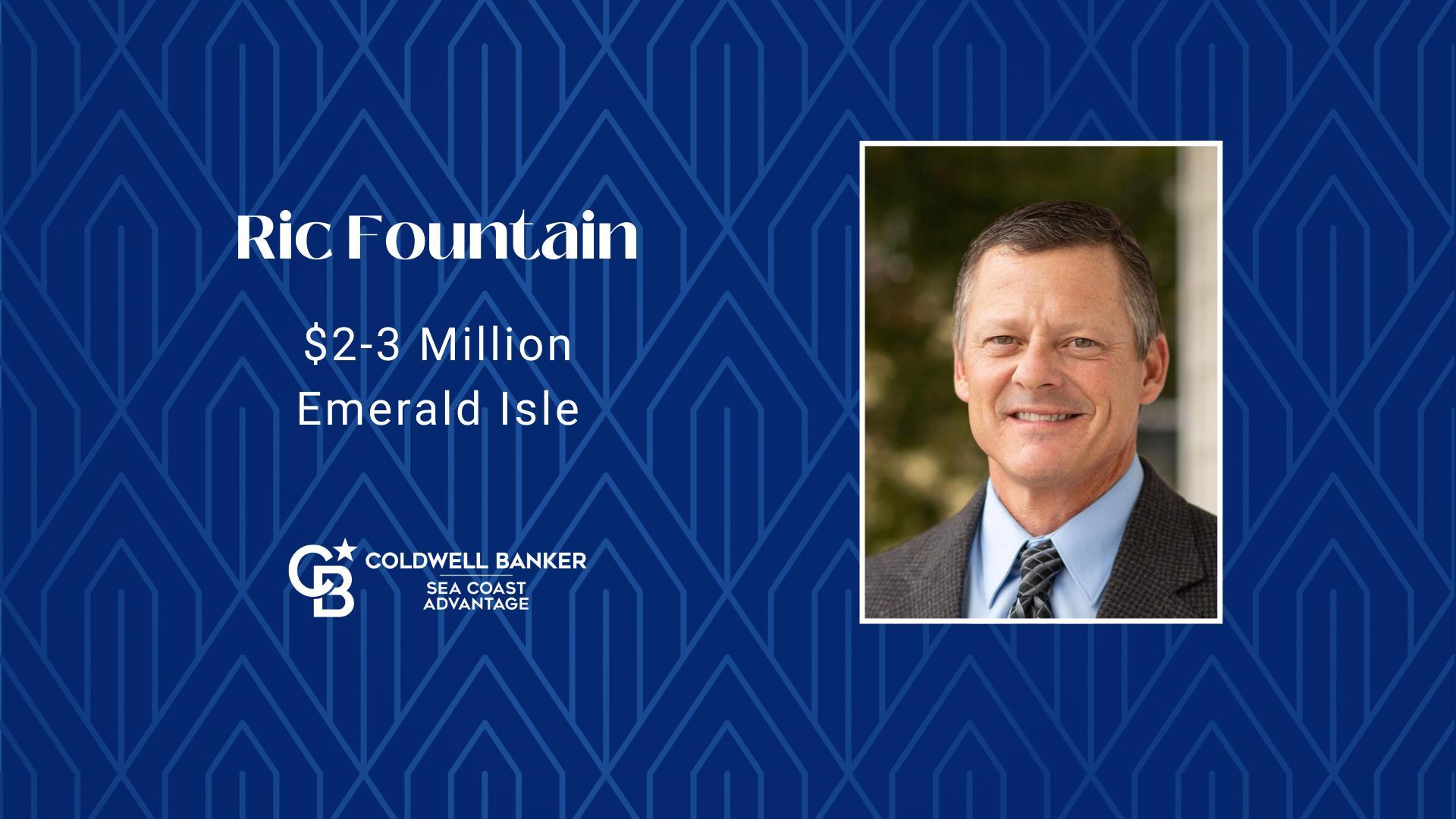 Ric Fountain

\$2-3 Million
Emerald Isle

CB COLDWELL BANKER
SEA COAST
ADVANTAGE